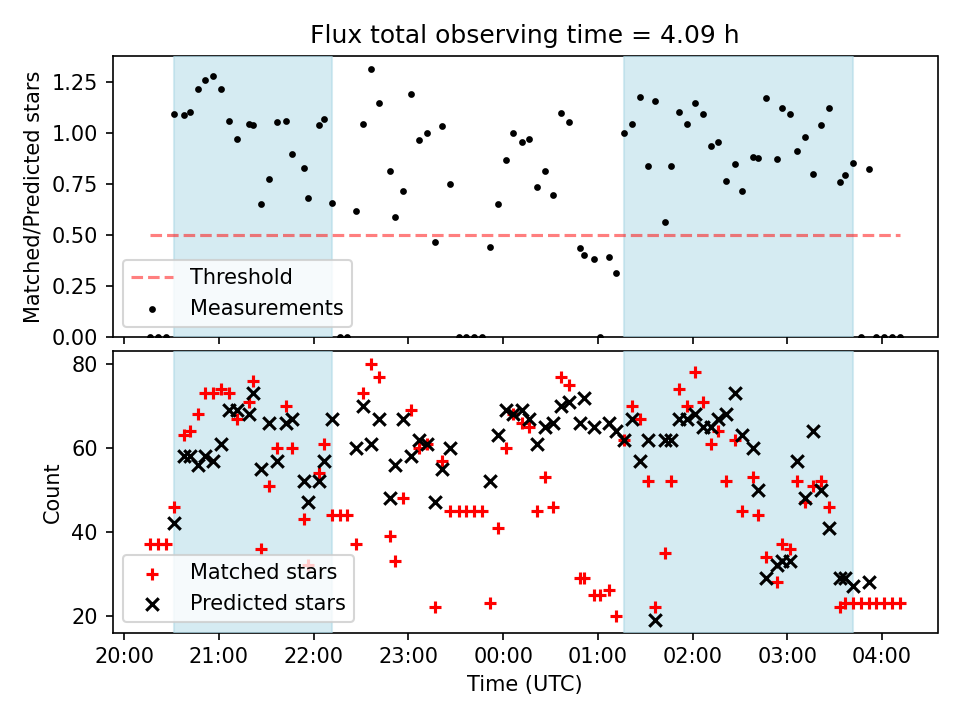 Flux total observing time = 4.09 h

Matched/Predicted stars

1.25
1.00
0.75
0.50
0.25
0.00

Threshold
Measurements

Count

80
60
40
20

Matched stars
Predicted stars

20:00
21:00
22:00
23:00
00:00
01:00
02:00
03:00
04:00

Time (UTC)